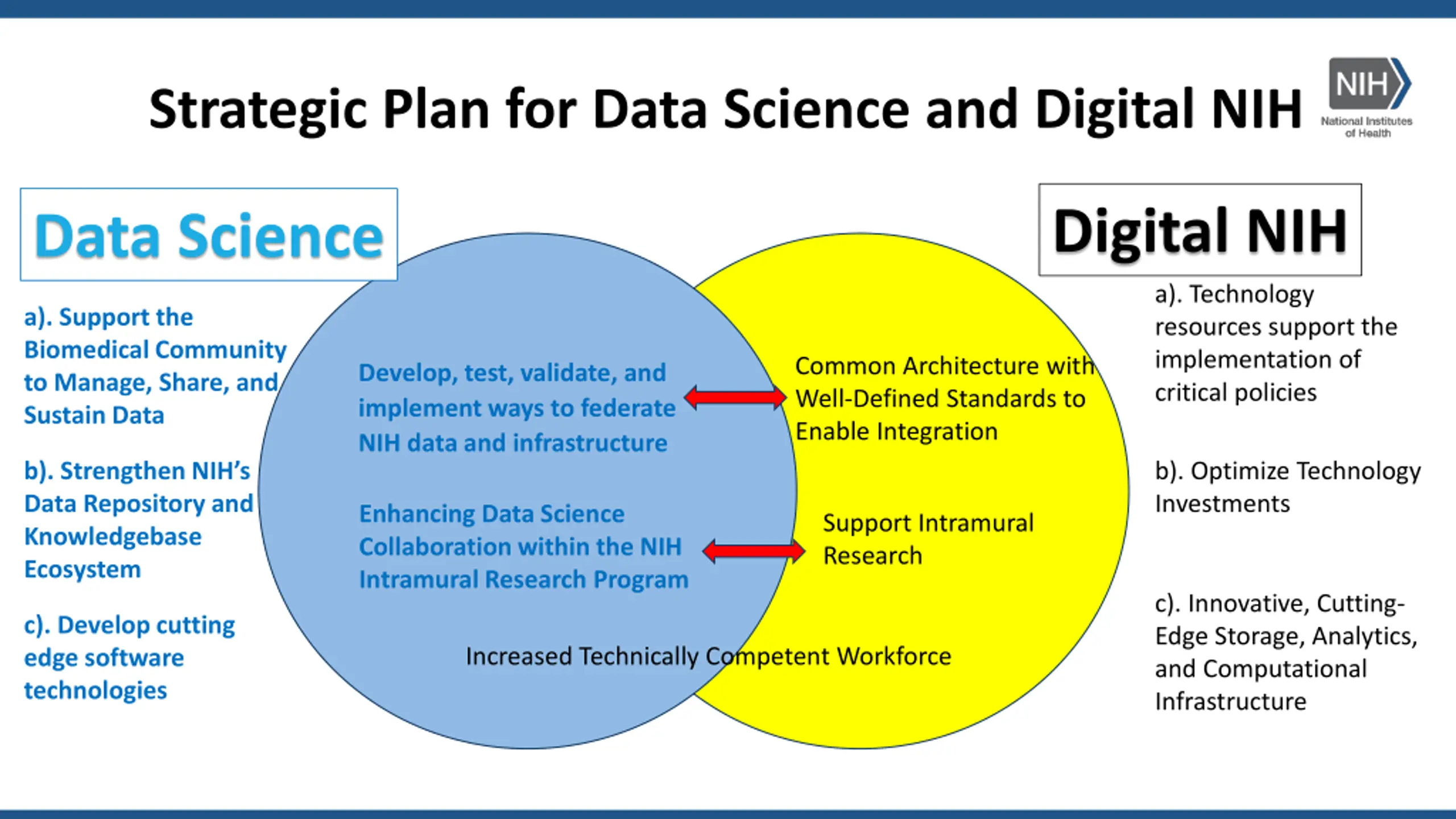 Strategic Plan for Data Science and Digital NIH

NIH
National Institutes of Health

Data Science

a). Support the Biomedical Community to Manage, Share, and Sustain Data

b). Strengthen NIH's Data Repository and Knowledgebase Ecosystem

c). Develop cutting edge software technologies

Develop, test, validate, and implement ways to federate NIH data and infrastructure

Enhancing Data Science Collaboration within the NIH Intramural Research Program

Common Architecture with Well-Defined Standards to Enable Integration

Support Intramural Research

Increased Technically Competent Workforce

Digital NIH

a). Technology resources support the implementation of critical policies

b). Optimize Technology Investments

c). Innovative, Cutting-Edge Storage, Analytics, and Computational Infrastructure